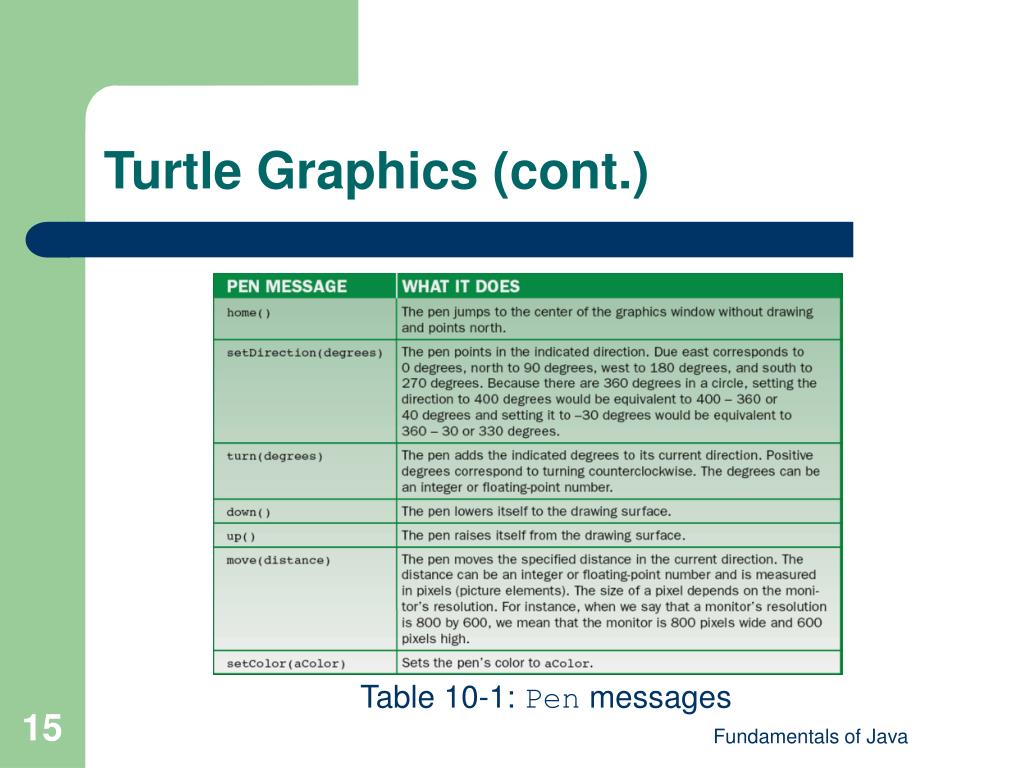 Turtle Graphics (cont.)

| PEN MESSAGE | WHAT IT DOES |
|---|---|
| home() | The pen jumps to the center of the graphics window without drawing and points north. |
| setDirection(degrees) | The pen points in the indicated direction. Due east corresponds to 0 degrees, north to 90 degrees, west to 180 degrees, and south to 270 degrees. Because there are 360 degrees in a circle, setting the direction to 400 degrees would be equivalent to 400 – 360 or 40 degrees and setting it to –30 degrees would be equivalent to 360 – 30 or 330 degrees. |
| turn(degrees) | The pen adds the indicated degrees to its current direction. Positive degrees correspond to turning counterclockwise. The degrees can be an integer or floating-point number. |
| down() | The pen lowers itself to the drawing surface. |
| up() | The pen raises itself from the drawing surface. |
| move(distance) | The pen moves the specified distance in the current direction. The distance can be an integer or floating-point number and is measured in pixels (picture elements). The size of a pixel depends on the monitor's resolution. For instance, when we say that a monitor's resolution is 800 by 600, we mean that the monitor is 800 pixels wide and 600 pixels high. |
| setColor(aColor) | Sets the pen's color to aColor. |

Table 10-1: Pen messages

15

Fundamentals of Java